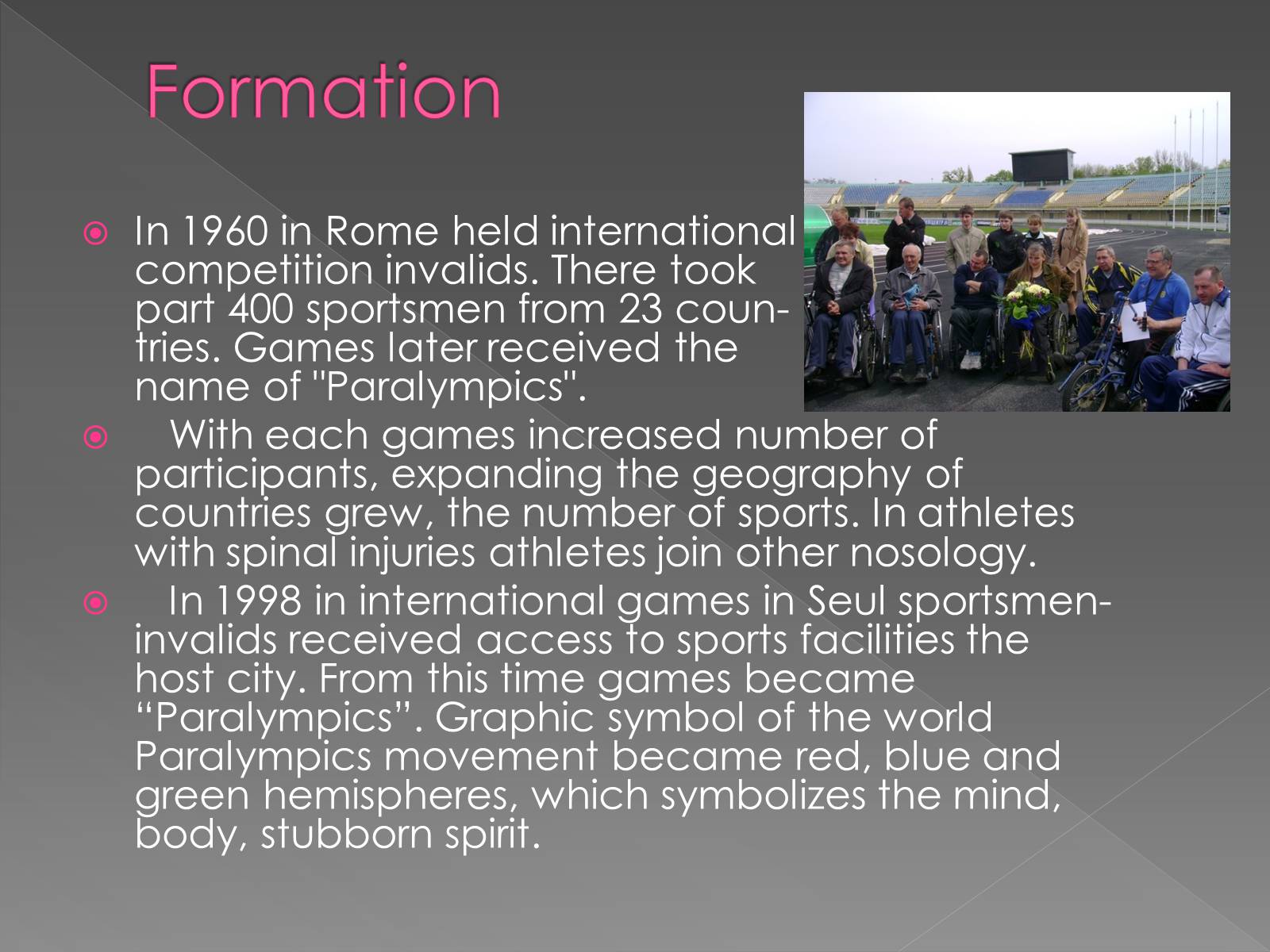 Formation

In 1960 in Rome held international competition invalids. There took part 400 sportsmen from 23 countries. Games later received the name of "Paralympics".

With each games increased number of participants, expanding the geography of countries grew, the number of sports. In athletes with spinal injuries athletes join other nosology.

In 1998 in international games in Seul sportsmen-invalids received access to sports facilities the host city. From this time games became “Paralympics”. Graphic symbol of the world Paralympics movement became red, blue and green hemispheres, which symbolizes the mind, body, stubborn spirit.